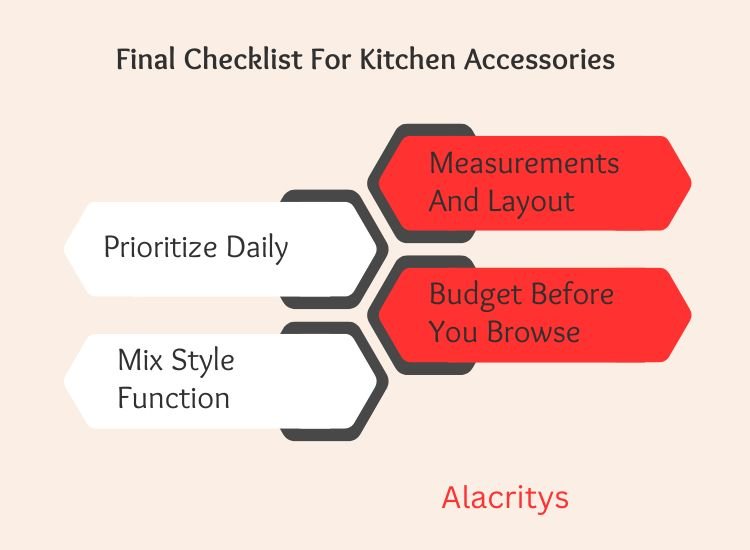 Final Checklist For Kitchen Accessories

Measurements And Layout

Prioritize Daily

Budget Before You Browse

Mix Style Function

Alacritys